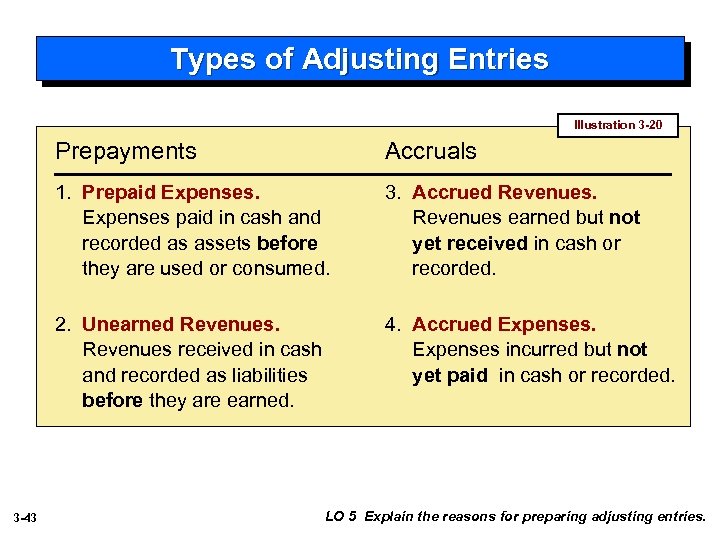 Types of Adjusting Entries

Illustration 3-20

Prepayments

1. Prepaid Expenses. Expenses paid in cash and recorded as assets before they are used or consumed.

2. Unearned Revenues. Revenues received in cash and recorded as liabilities before they are earned.

Accruals

3. Accrued Revenues. Revenues earned but not yet received in cash or recorded.

4. Accrued Expenses. Expenses incurred but not yet paid in cash or recorded.

3-43

LO 5 Explain the reasons for preparing adjusting entries.